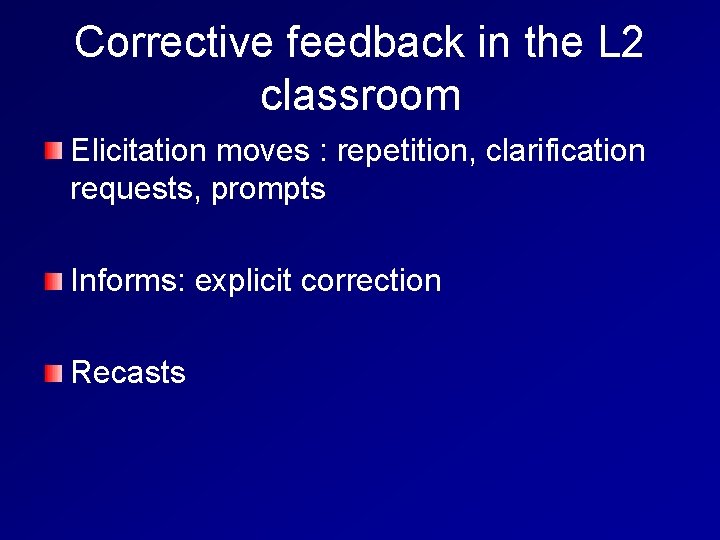 Corrective feedback in the L2 classroom

Elicitation moves : repetition, clarification requests, prompts

Informs: explicit correction

Recasts